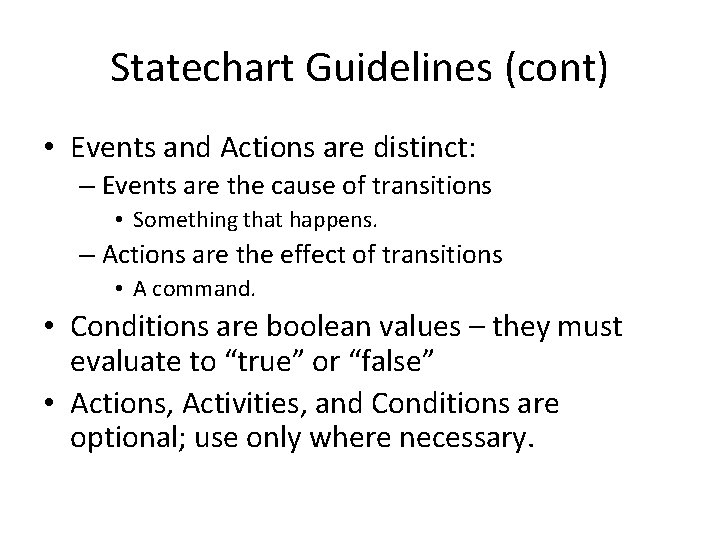 Statechart Guidelines (cont)

• Events and Actions are distinct:
 – Events are the cause of transitions
  • Something that happens.
 – Actions are the effect of transitions
  • A command.
• Conditions are boolean values – they must evaluate to “true” or “false”
• Actions, Activities, and Conditions are optional; use only where necessary.